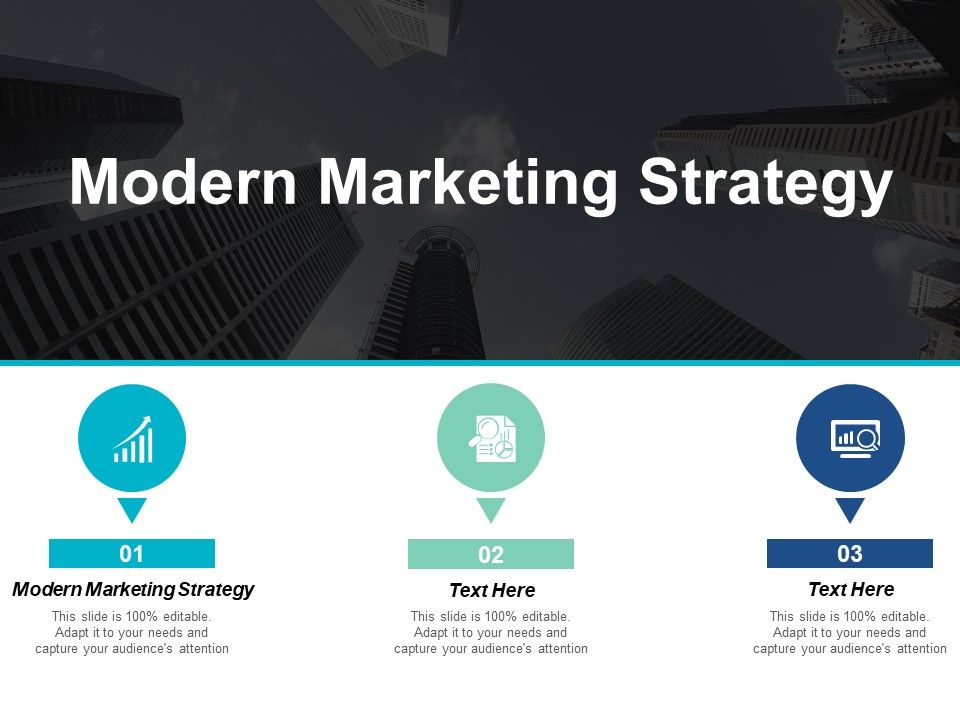 Modern Marketing Strategy

01

Modern Marketing Strategy

This slide is 100% editable. Adapt it to your needs and capture your audience's attention

02

Text Here

This slide is 100% editable. Adapt it to your needs and capture your audience's attention

03

Text Here

This slide is 100% editable. Adapt it to your needs and capture your audience's attention